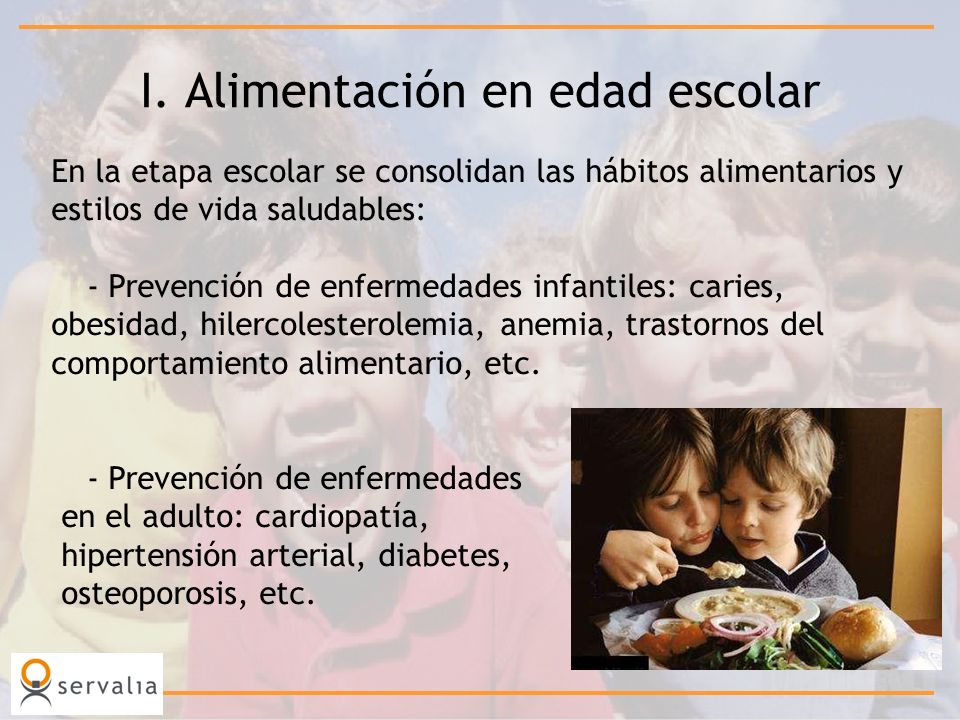 I. Alimentación en edad escolar

En la etapa escolar se consolidan las hábitos alimentarios y estilos de vida saludables:

- Prevención de enfermedades infantiles: caries, obesidad, hilercolesterolemia, anemia, trastornos del comportamiento alimentario, etc.

- Prevención de enfermedades en el adulto: cardiopatía, hipertensión arterial, diabetes, osteoporosis, etc.

servalia